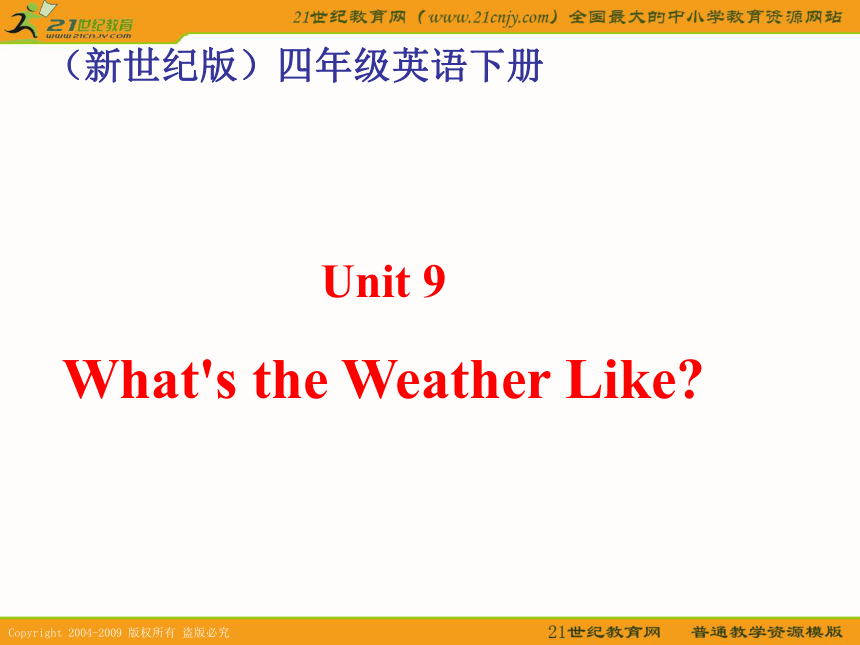 21世纪教育
www.21cnjy.com

21世纪教育网（www.21cnjy.com）全国最大的中小学教育资源网站

（新世纪版）四年级英语下册

Unit 9

What's the Weather Like?

Copyright 2004-2009 版权所有 盗版必究

21世纪教育网 普通教学资源模版